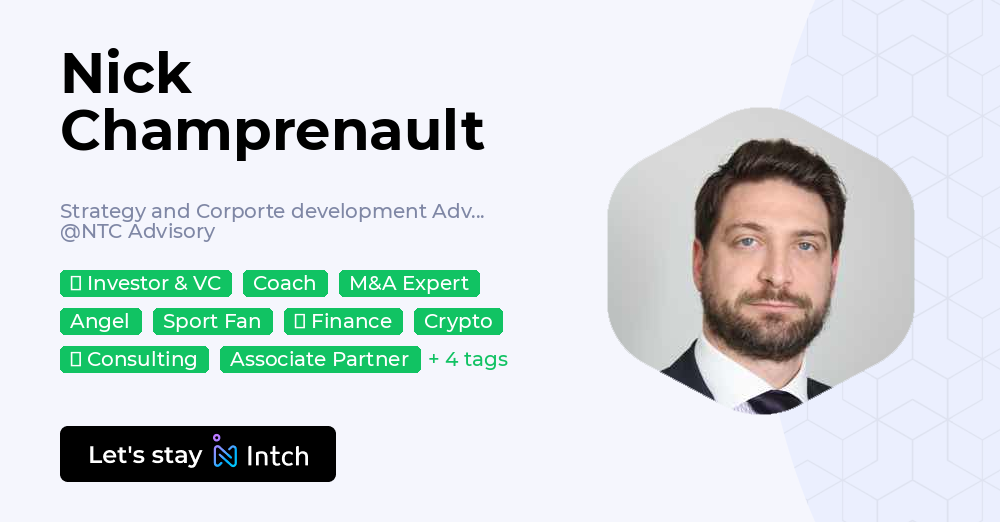 Nick Champrenault

Strategy and Corporte development Adv...
@NTC Advisory

 Investor & VC Coach M&A Expert
Angel Sport Fan  Finance Crypto
 Consulting Associate Partner + 4 tags

Let's stay Intch